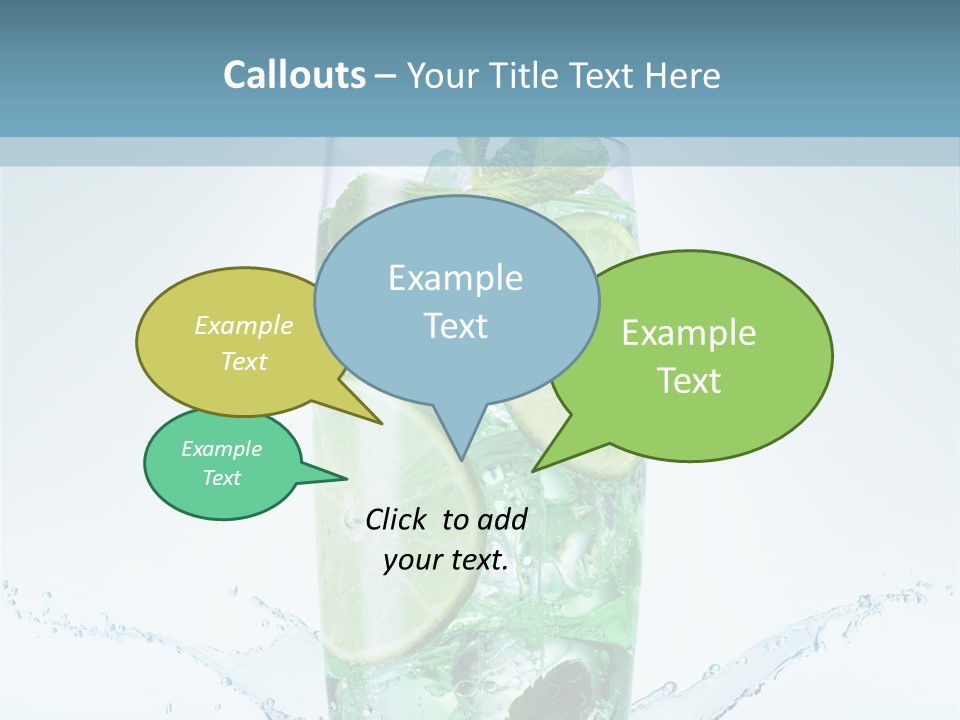 Callouts – Your Title Text Here

Example Text

Example Text

Example Text

Example Text

Click to add your text.